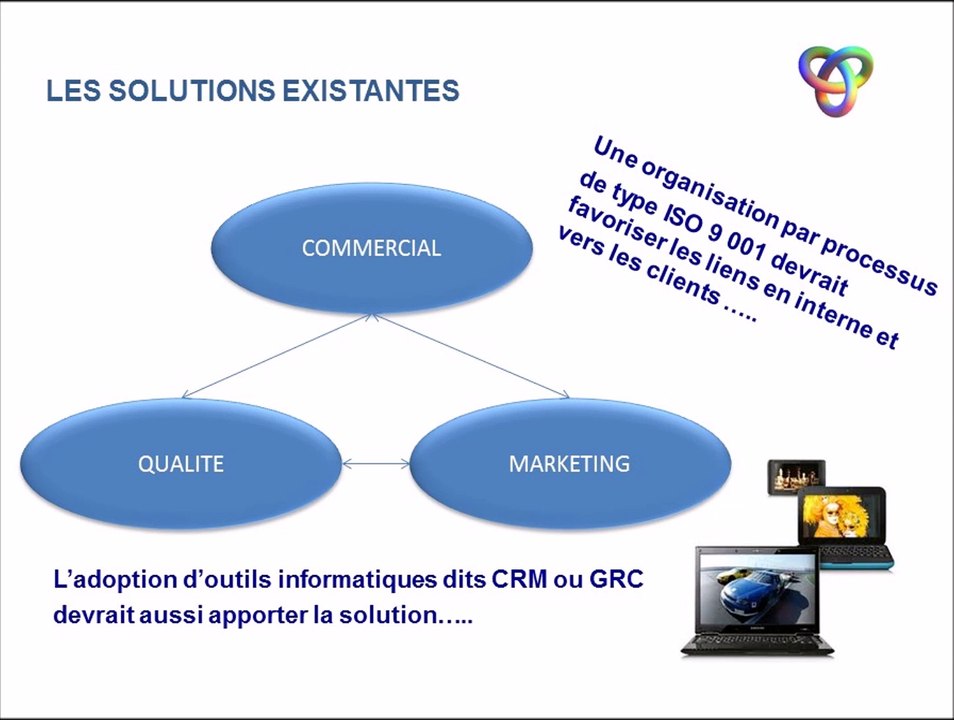 LES SOLUTIONS EXISTANTES

Une organisation par processus de type ISO 9 001 devrait favoriser les liens en interne et vers les clients …..

COMMERCIAL

QUALITE

MARKETING

L'adoption d'outils informatiques dits CRM ou GRC devrait aussi apporter la solution…..